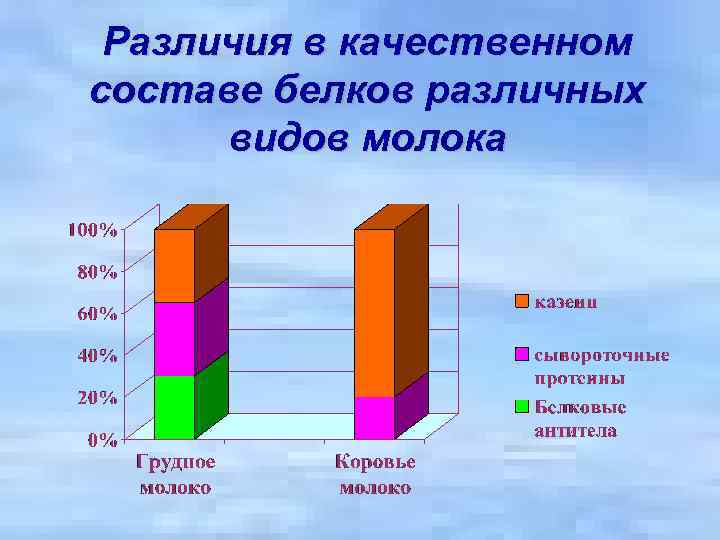 Различия в качественном составе белков различных видов молока

100%
80%
60%
40%
20%
0%

Грудное молоко
Коровье молоко

казеин
сывороточные протеины
Белковые антитела